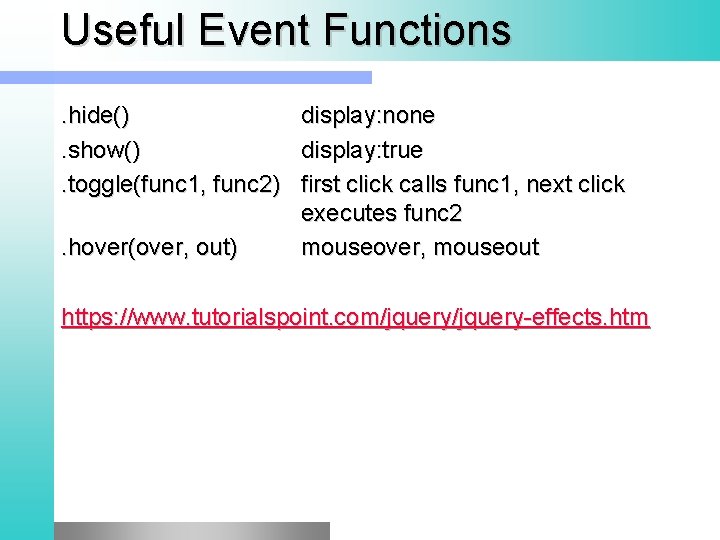 Useful Event Functions

| | |
|---|---|
| .hide() | display:none |
| .show() | display:true |
| .toggle(func1, func2) | first click calls func1, next click executes func2 |
| .hover(over, out) | mouseover, mouseout |

https://www.tutorialspoint.com/jquery/jquery-effects.htm